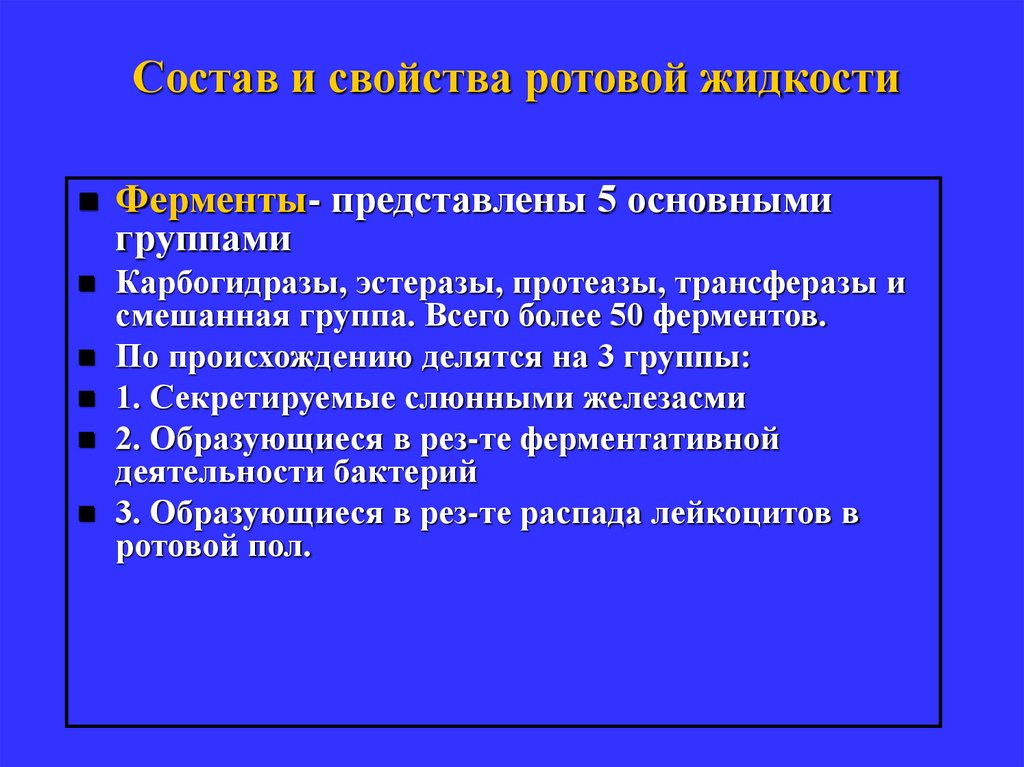 Состав и свойства ротовой жидкости

- Ферменты- представлены 5 основными группами
- Карбогидразы, эстеразы, протеазы, трансферазы и смешанная группа. Всего более 50 ферментов.
- По происхождению делятся на 3 группы:
- 1. Секретируемые слюнными железасми
- 2. Образующиеся в рез-те ферментативной деятельности бактерий
- 3. Образующиеся в рез-те распада лейкоцитов в ротовой пол.